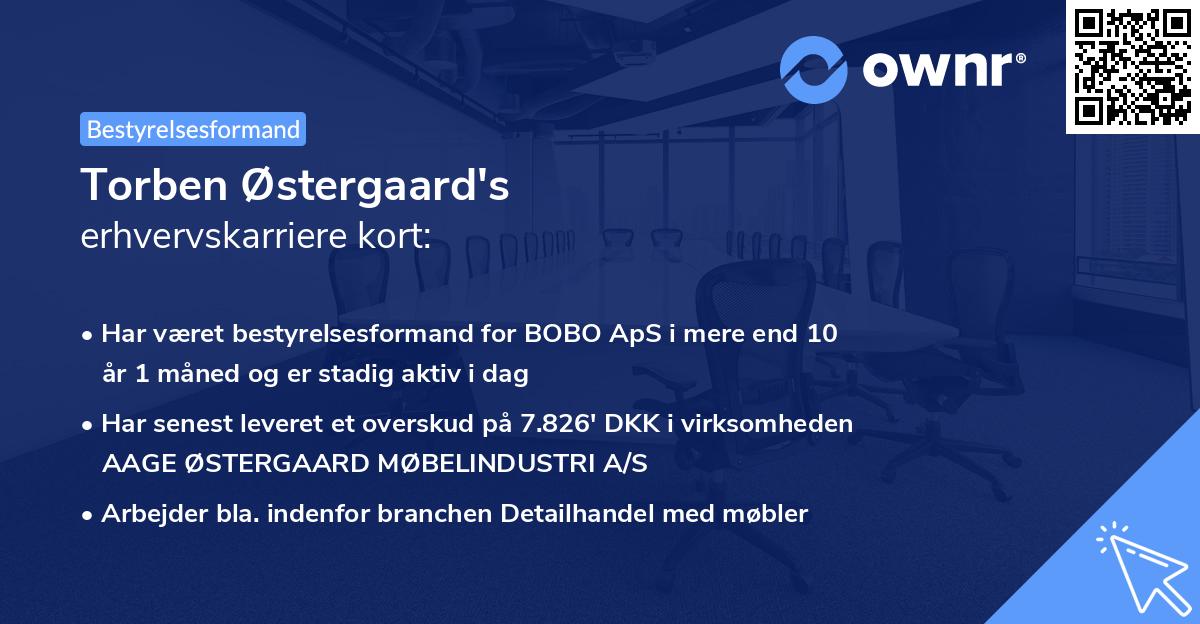 ownr®

Bestyrelsesformand

Torben Østergaard's
erhvervskarriere kort:

• Har været bestyrelsesformand for BOBO ApS i mere end 10 år 1 måned og er stadig aktiv i dag

• Har senest leveret et overskud på 7.826' DKK i virksomheden AAGE ØSTERGAARD MØBELINDUSTRI A/S

• Arbejder bla. indenfor branchen Detailhandel med møbler